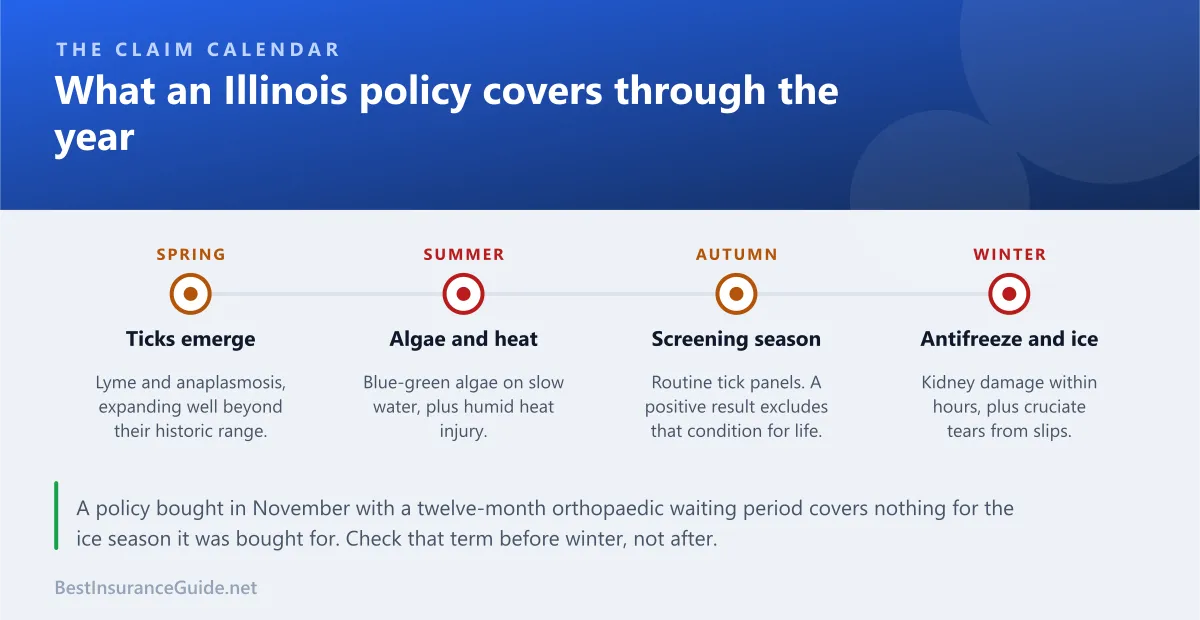 THE CLAIM CALENDAR

What an Illinois policy covers through the year

SPRING

Ticks emerge

Lyme and anaplasmosis, expanding well beyond their historic range.

SUMMER

Algae and heat

Blue-green algae on slow water, plus humid heat injury.

AUTUMN

Screening season

Routine tick panels. A positive result excludes that condition for life.

WINTER

Antifreeze and ice

Kidney damage within hours, plus cruciate tears from slips.

A policy bought in November with a twelve-month orthopaedic waiting period covers nothing for the ice season it was bought for. Check that term before winter, not after.

BestInsuranceGuide.net